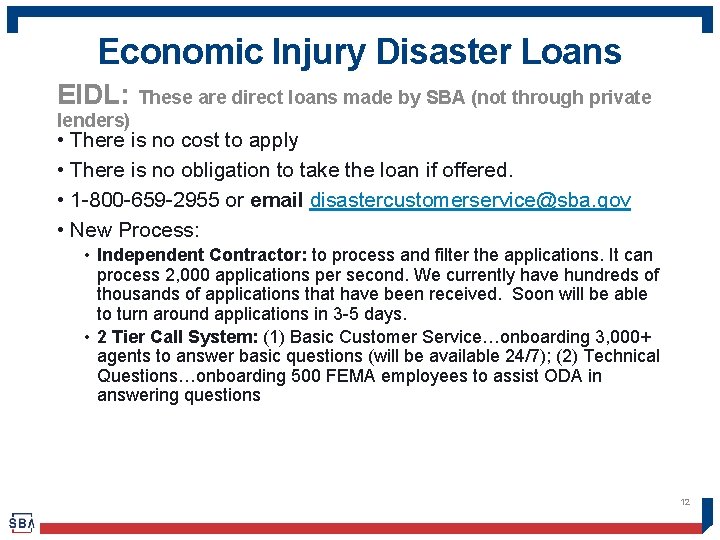 Economic Injury Disaster Loans

EIDL: These are direct loans made by SBA (not through private lenders)

• There is no cost to apply

• There is no obligation to take the loan if offered.

• 1-800-659-2955 or email disastercustomerservice@sba.gov

• New Process:

• Independent Contractor: to process and filter the applications. It can process 2,000 applications per second. We currently have hundreds of thousands of applications that have been received. Soon will be able to turn around applications in 3-5 days.

• 2 Tier Call System: (1) Basic Customer Service…onboarding 3,000+ agents to answer basic questions (will be available 24/7); (2) Technical Questions…onboarding 500 FEMA employees to assist ODA in answering questions

12

SBA